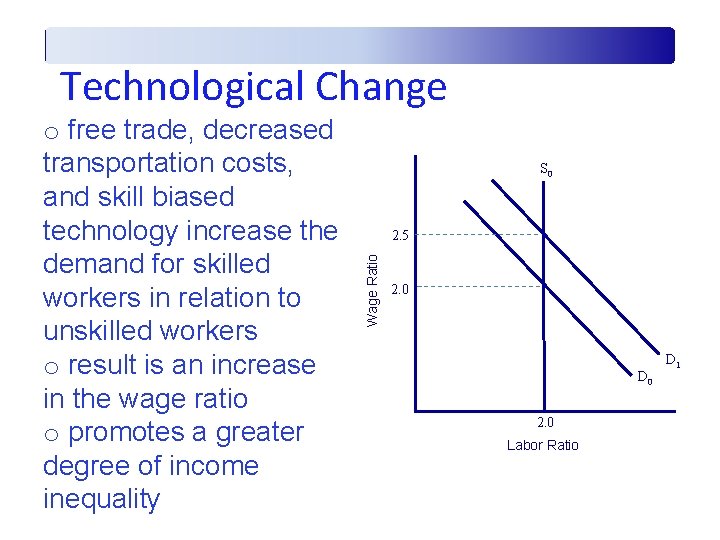 Technological Change

o free trade, decreased transportation costs, and skill biased technology increase the demand for skilled workers in relation to unskilled workers
o result is an increase in the wage ratio
o promotes a greater degree of income inequality

$S_0$
2.5
2.0
Wage Ratio
$D_1$
$D_0$
2.0
Labor Ratio